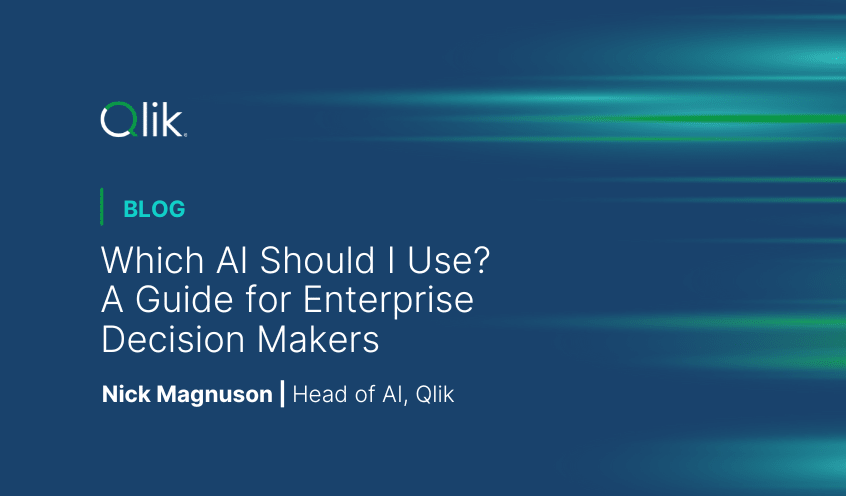 Qlik

BLOG

Which AI Should I Use? A Guide for Enterprise Decision Makers

Nick Magnuson | Head of AI, Qlik